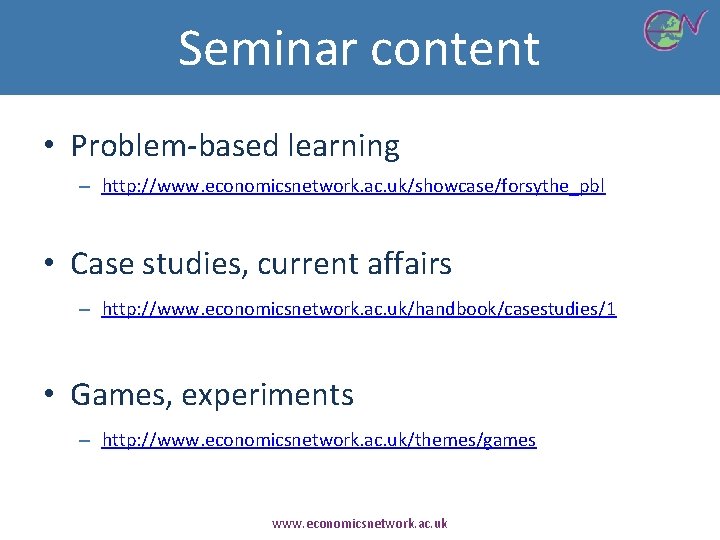 Seminar content

• Problem-based learning

– http://www.economicsnetwork.ac.uk/showcase/forsythe_pbl

• Case studies, current affairs

– http://www.economicsnetwork.ac.uk/handbook/casestudies/1

• Games, experiments

– http://www.economicsnetwork.ac.uk/themes/games

www.economicsnetwork.ac.uk